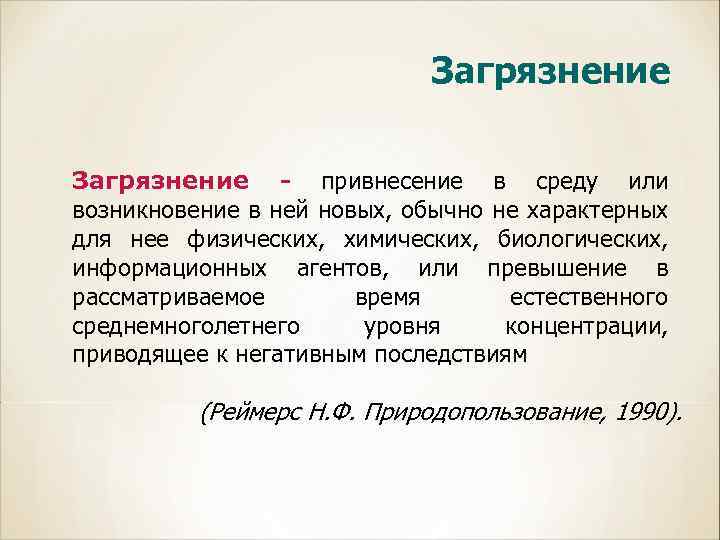 Загрязнение

Загрязнение - привнесение в среду или возникновение в ней новых, обычно не характерных для нее физических, химических, биологических, информационных агентов, или превышение в рассматриваемое время естественного среднемноголетнего уровня концентрации, приводящее к негативным последствиям

(Реймерс Н.Ф. Природопользование, 1990).